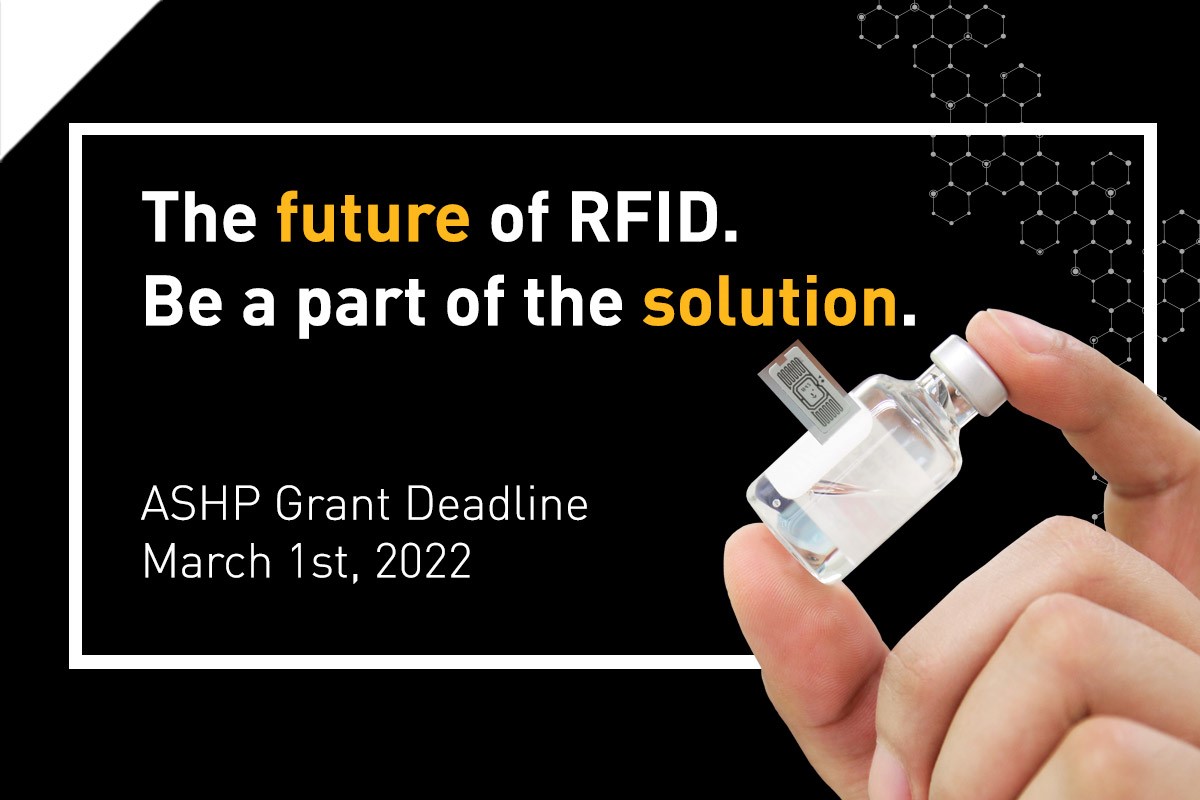 The future of RFID.
Be a part of the solution.

ASHP Grant Deadline
March 1st, 2022